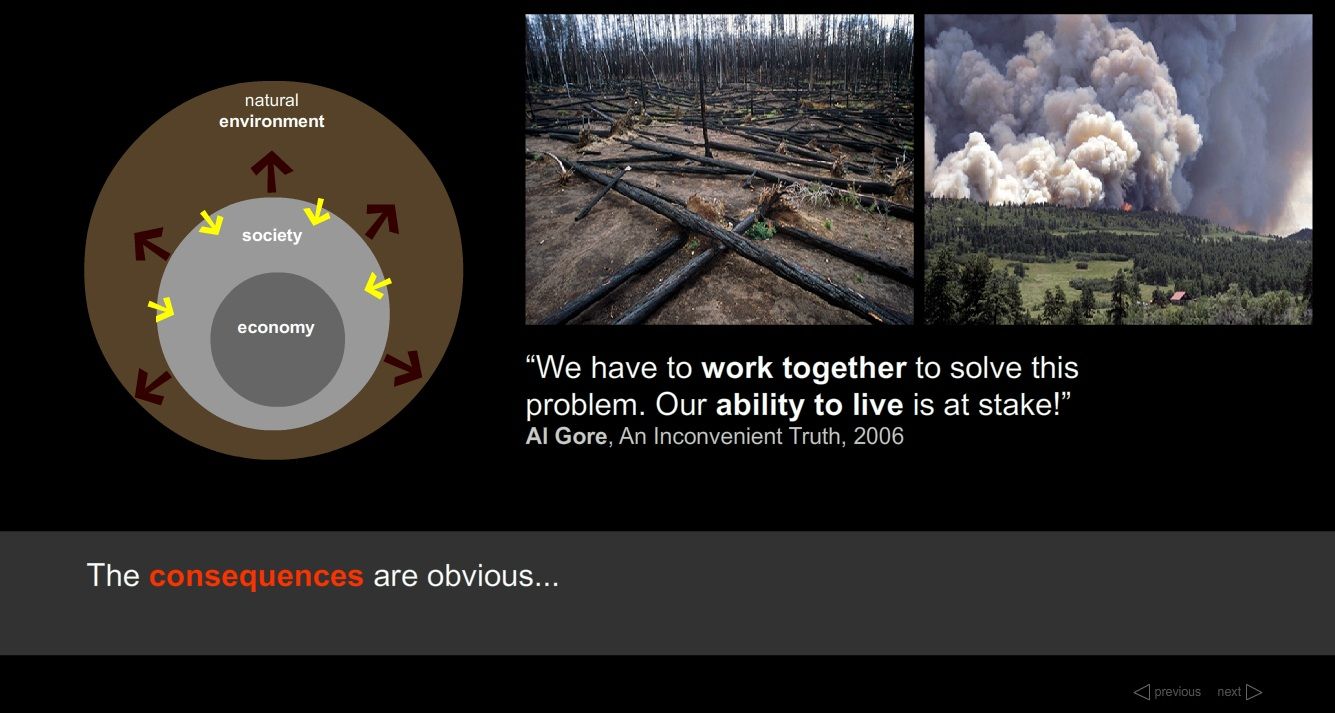 natural
environment

society

economy

“We have to work together to solve this problem. Our ability to live is at stake!”
Al Gore, An Inconvenient Truth, 2006

The consequences are obvious...

previous next